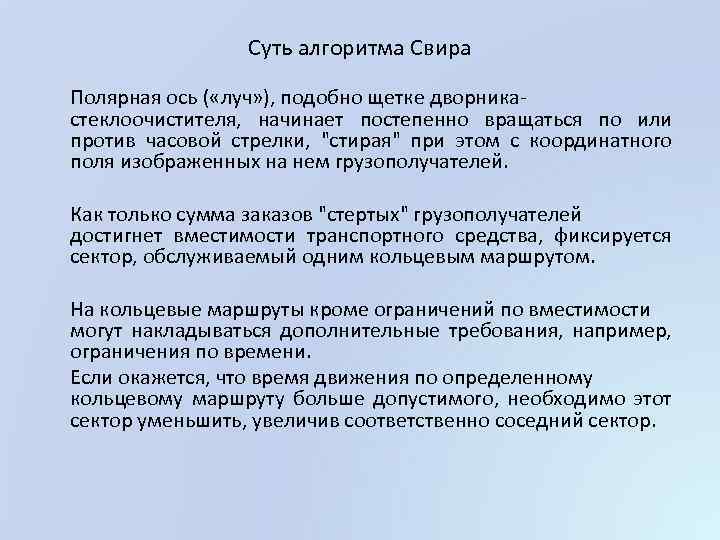 Суть алгоритма Свира

Полярная ось («луч»), подобно щетке дворника-стеклоочистителя, начинает постепенно вращаться по или против часовой стрелки, "стирая" при этом с координатного поля изображенных на нем грузополучателей.

Как только сумма заказов "стертых" грузополучателей достигнет вместимости транспортного средства, фиксируется сектор, обслуживаемый одним кольцевым маршрутом.

На кольцевые маршруты кроме ограничений по вместимости могут накладываться дополнительные требования, например, ограничения по времени.

Если окажется, что время движения по определенному кольцевому маршруту больше допустимого, необходимо этот сектор уменьшить, увеличив соответственно соседний сектор.